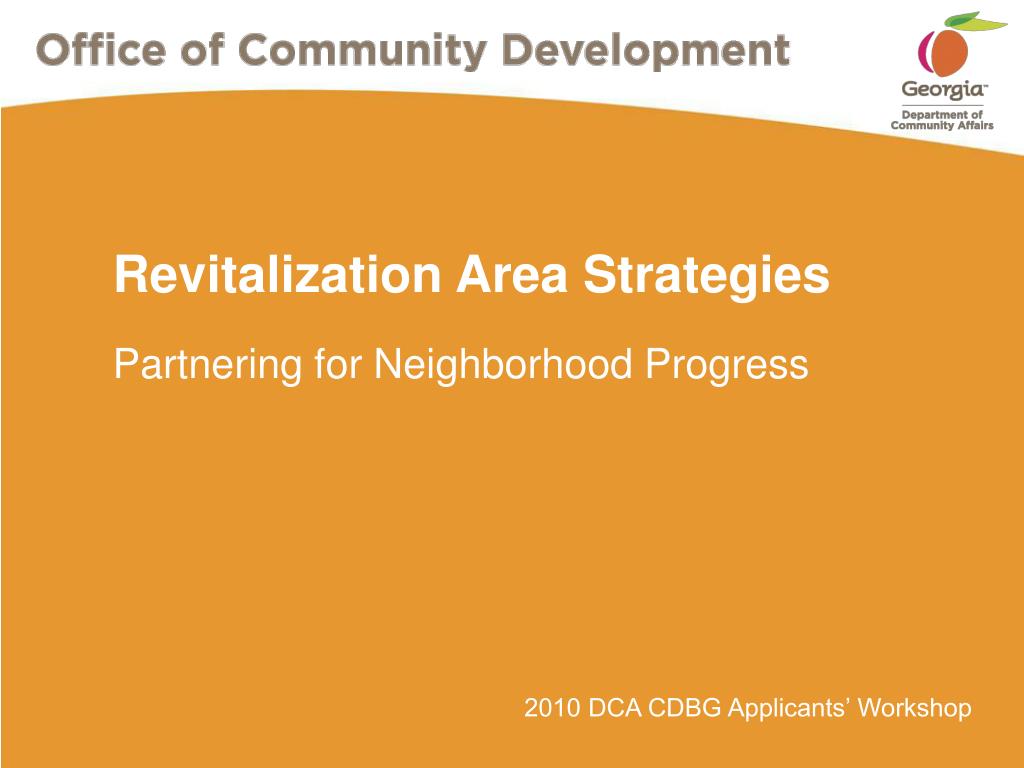 Office of Community Development

Georgia™
Department of Community Affairs

Revitalization Area Strategies

Partnering for Neighborhood Progress

2010 DCA CDBG Applicants' Workshop